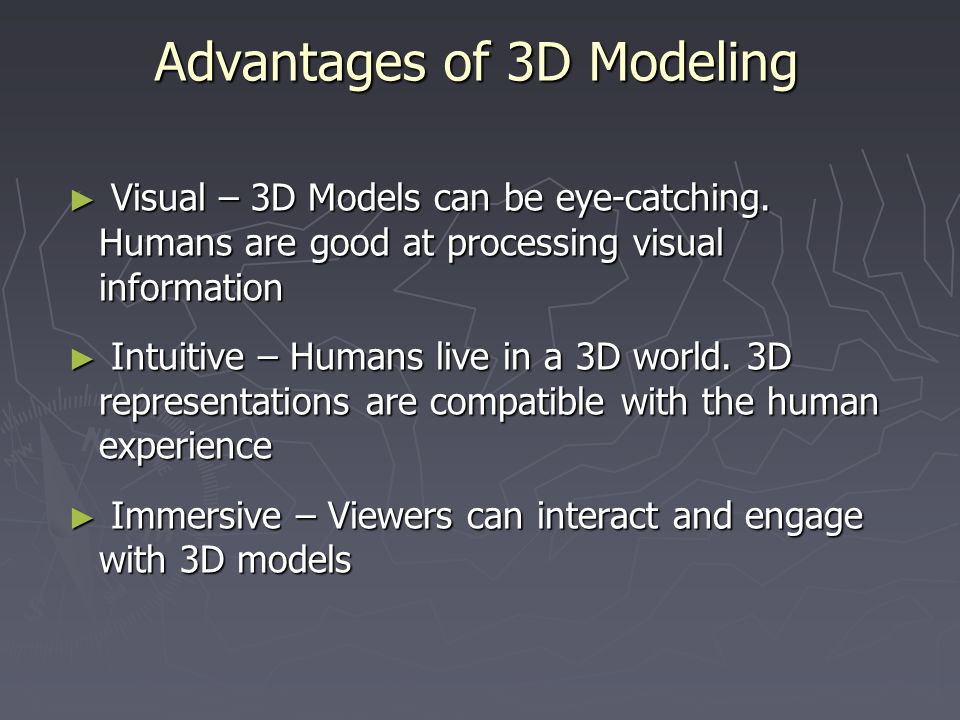 Advantages of 3D Modeling

► Visual – 3D Models can be eye-catching. Humans are good at processing visual information

► Intuitive – Humans live in a 3D world. 3D representations are compatible with the human experience

► Immersive – Viewers can interact and engage with 3D models